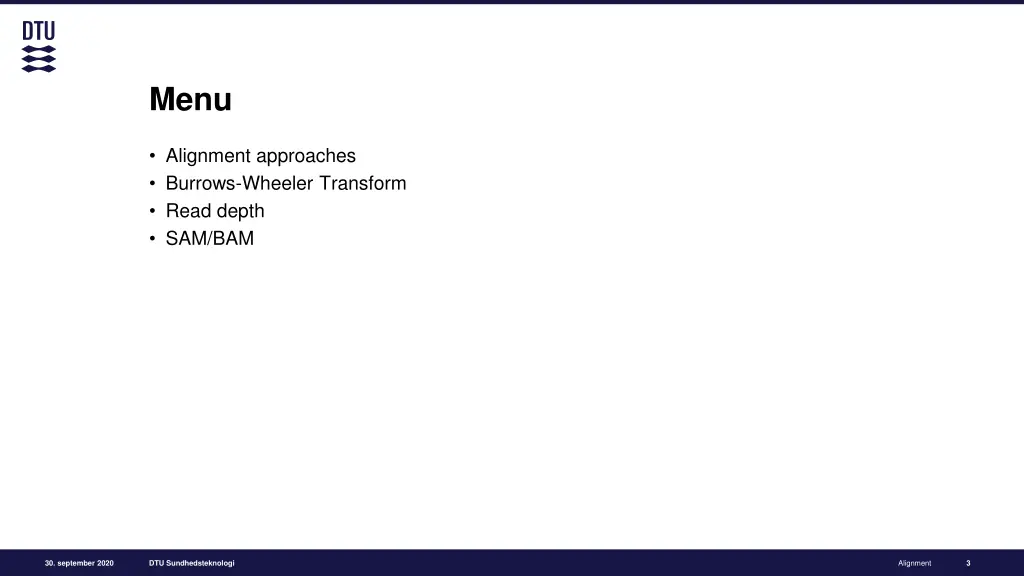 DTU

Menu

• Alignment approaches
• Burrows-Wheeler Transform
• Read depth
• SAM/BAM

30. september 2020 DTU Sundhedsteknologi Alignment 3